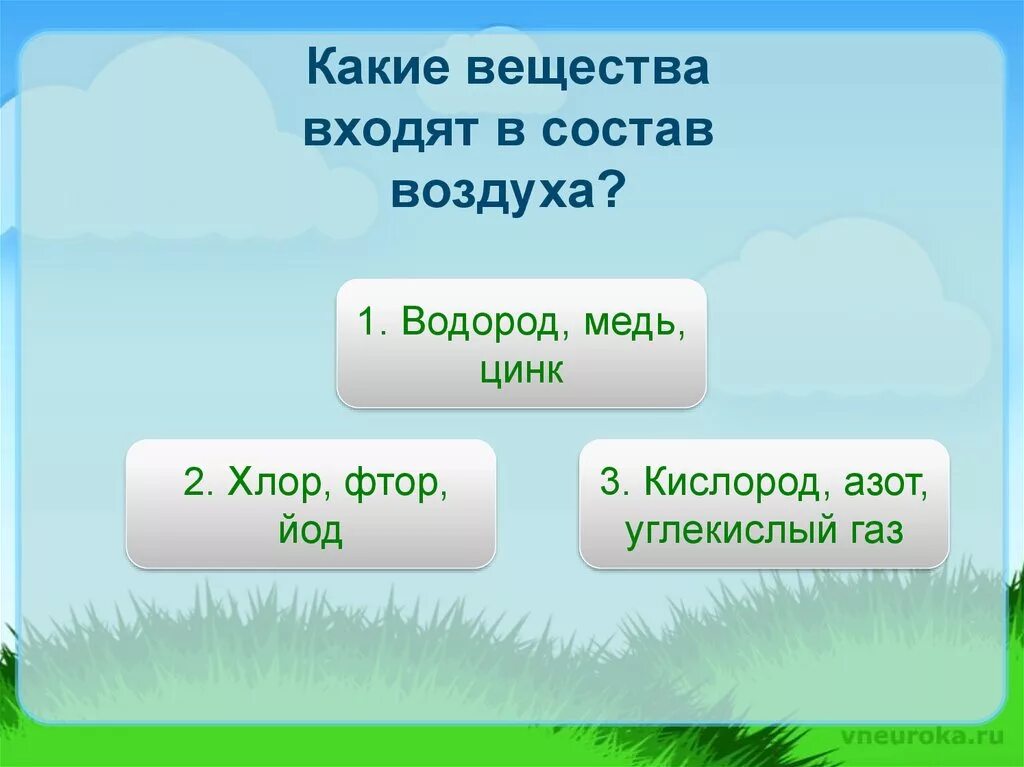 Какие вещества входят в состав воздуха?

1. Водород, медь, цинк

2. Хлор, фтор, йод

3. Кислород, азот, углекислый газ

vneuroka.ru